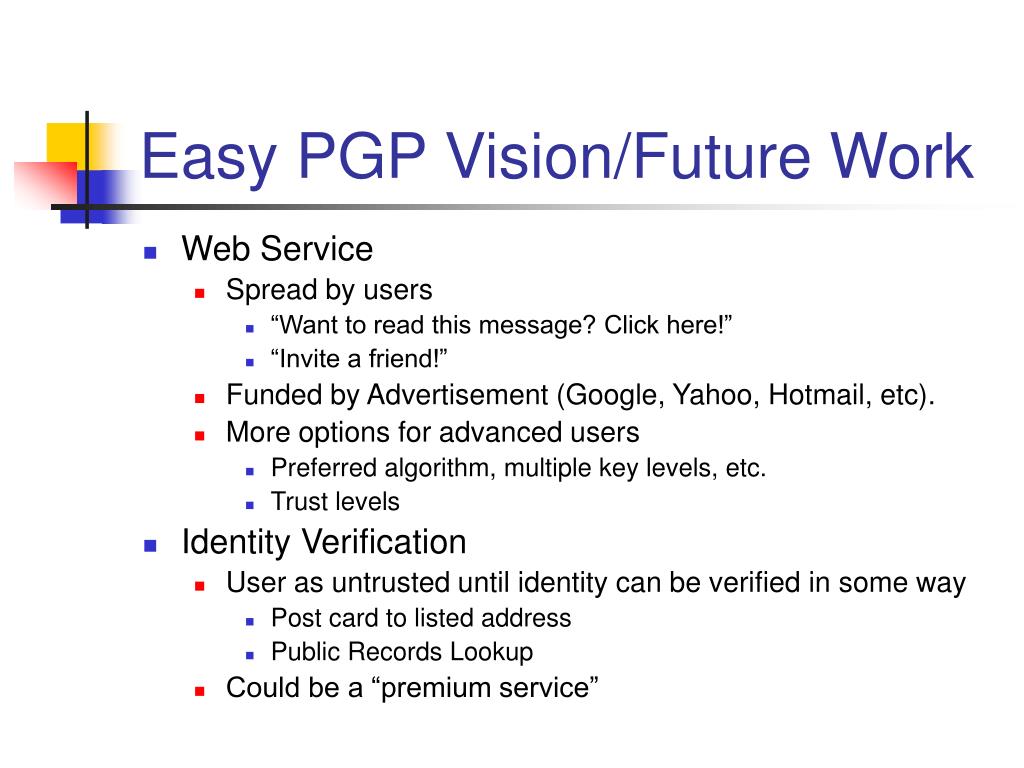 Easy PGP Vision/Future Work

- Web Service
  - Spread by users
    - “Want to read this message? Click here!”
    - “Invite a friend!”
  - Funded by Advertisement (Google, Yahoo, Hotmail, etc).
  - More options for advanced users
    - Preferred algorithm, multiple key levels, etc.
    - Trust levels
- Identity Verification
  - User as untrusted until identity can be verified in some way
    - Post card to listed address
    - Public Records Lookup
  - Could be a “premium service”